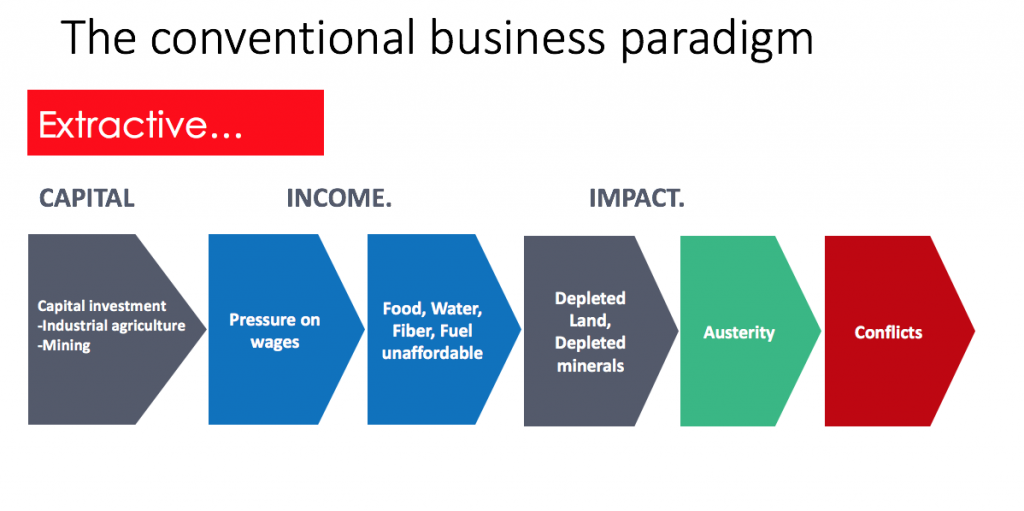 The conventional business paradigm

Extractive...

CAPITAL

INCOME.

IMPACT.

Capital investment
-Industrial agriculture
-Mining

Pressure on wages

Food, Water, Fiber, Fuel unaffordable

Depleted Land, Depleted minerals

Austerity

Conflicts